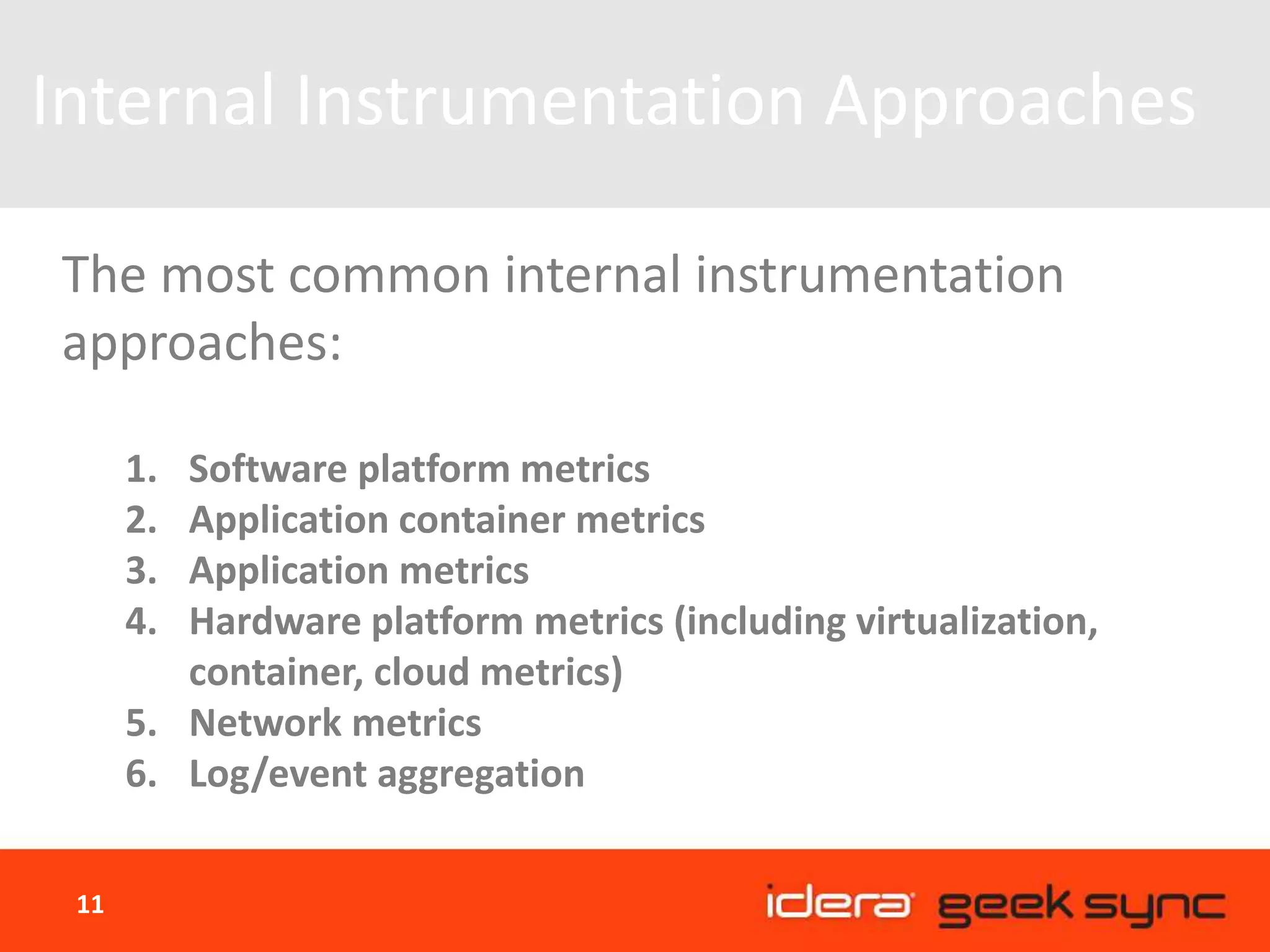 Internal Instrumentation Approaches

The most common internal instrumentation approaches:

1. Software platform metrics
2. Application container metrics
3. Application metrics
4. Hardware platform metrics (including virtualization, container, cloud metrics)
5. Network metrics
6. Log/event aggregation

11

idera geek sync